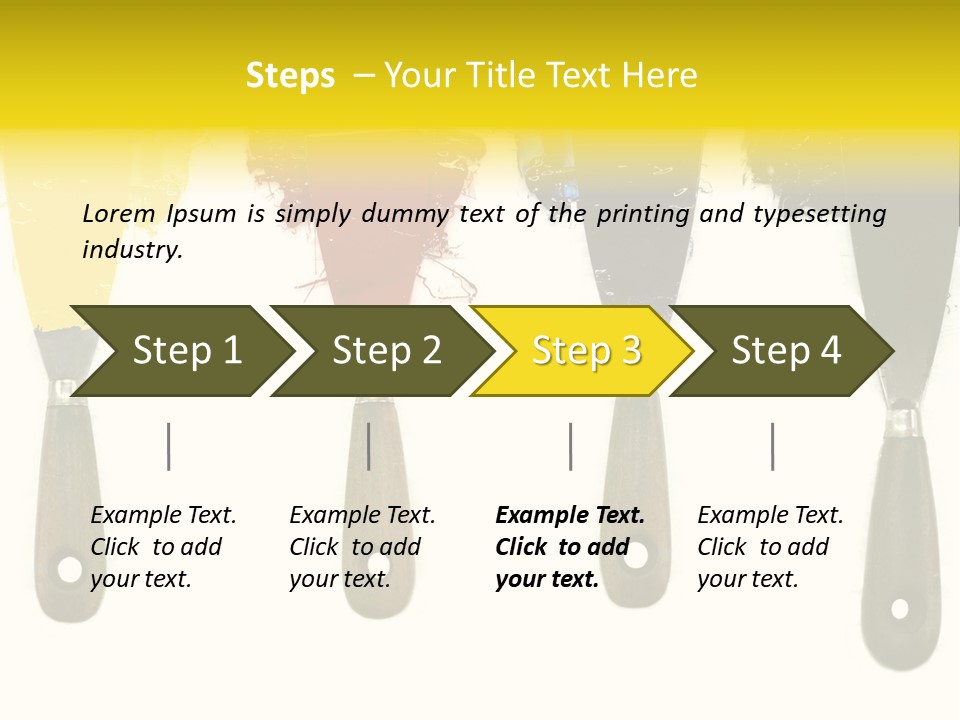 Steps – Your Title Text Here

Lorem Ipsum is simply dummy text of the printing and typesetting industry.

Step 1

Step 2

Step 3

Step 4

Example Text. Click to add your text.

Example Text. Click to add your text.

Example Text. Click to add your text.

Example Text. Click to add your text.